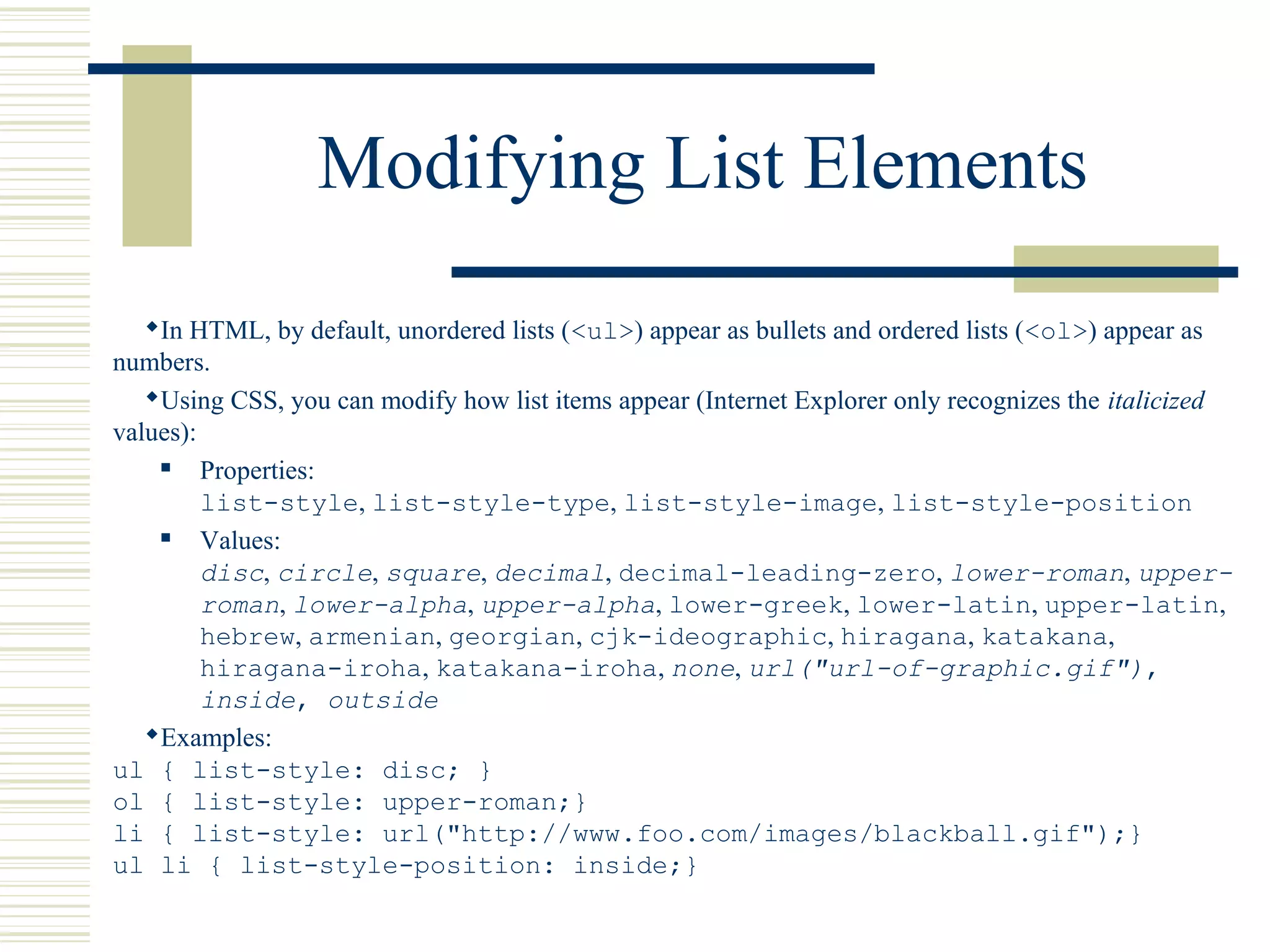 Modifying List Elements

In HTML, by default, unordered lists (<ul>) appear as bullets and ordered lists (<ol>) appear as numbers.

Using CSS, you can modify how list items appear (Internet Explorer only recognizes the italicized values):

Properties:
list-style, list-style-type, list-style-image, list-style-position

Values:
disc, circle, square, decimal, decimal-leading-zero, lower-roman, upper-roman, lower-alpha, upper-alpha, lower-greek, lower-latin, upper-latin, hebrew, armenian, georgian, cjk-ideographic, hiragana, katakana, hiragana-iroha, katakana-iroha, none, url("url-of-graphic.gif"), inside, outside

Examples:
ul { list-style: disc; }
ol { list-style: upper-roman;}
li { list-style: url("http://www.foo.com/images/blackball.gif");}
ul li { list-style-position: inside;}